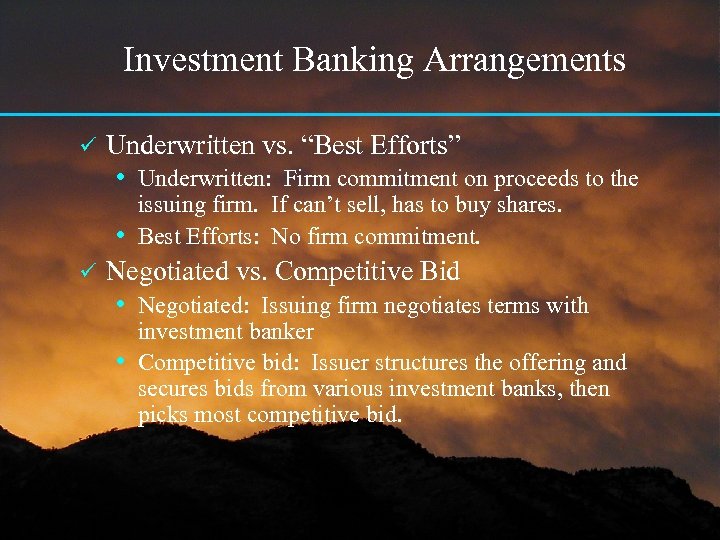 Investment Banking Arrangements

✓ Underwritten vs. “Best Efforts”

• Underwritten: Firm commitment on proceeds to the issuing firm. If can’t sell, has to buy shares.

• Best Efforts: No firm commitment.

✓ Negotiated vs. Competitive Bid

• Negotiated: Issuing firm negotiates terms with investment banker

• Competitive bid: Issuer structures the offering and secures bids from various investment banks, then picks most competitive bid.